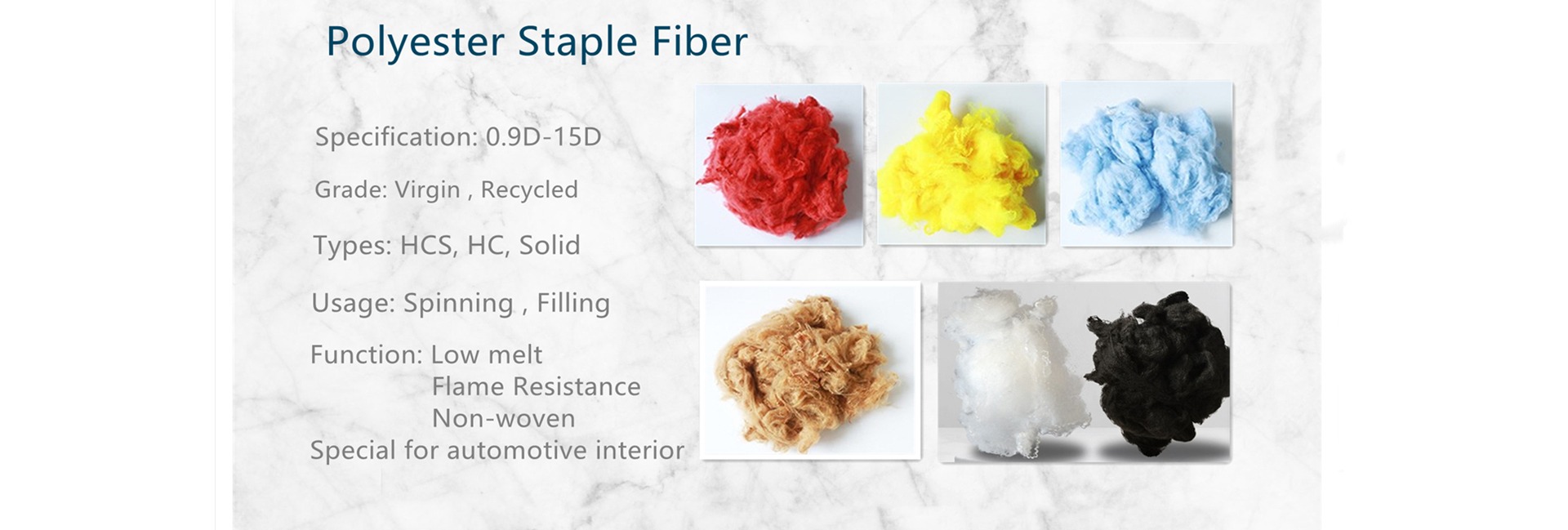 Polyester Staple Fiber

Specification: 0.9D-15D

Grade: Virgin , Recycled

Types: HCS, HC, Solid

Usage: Spinning , Filling

Function: Low melt
Flame Resistance
Non-woven
Special for automotive interior